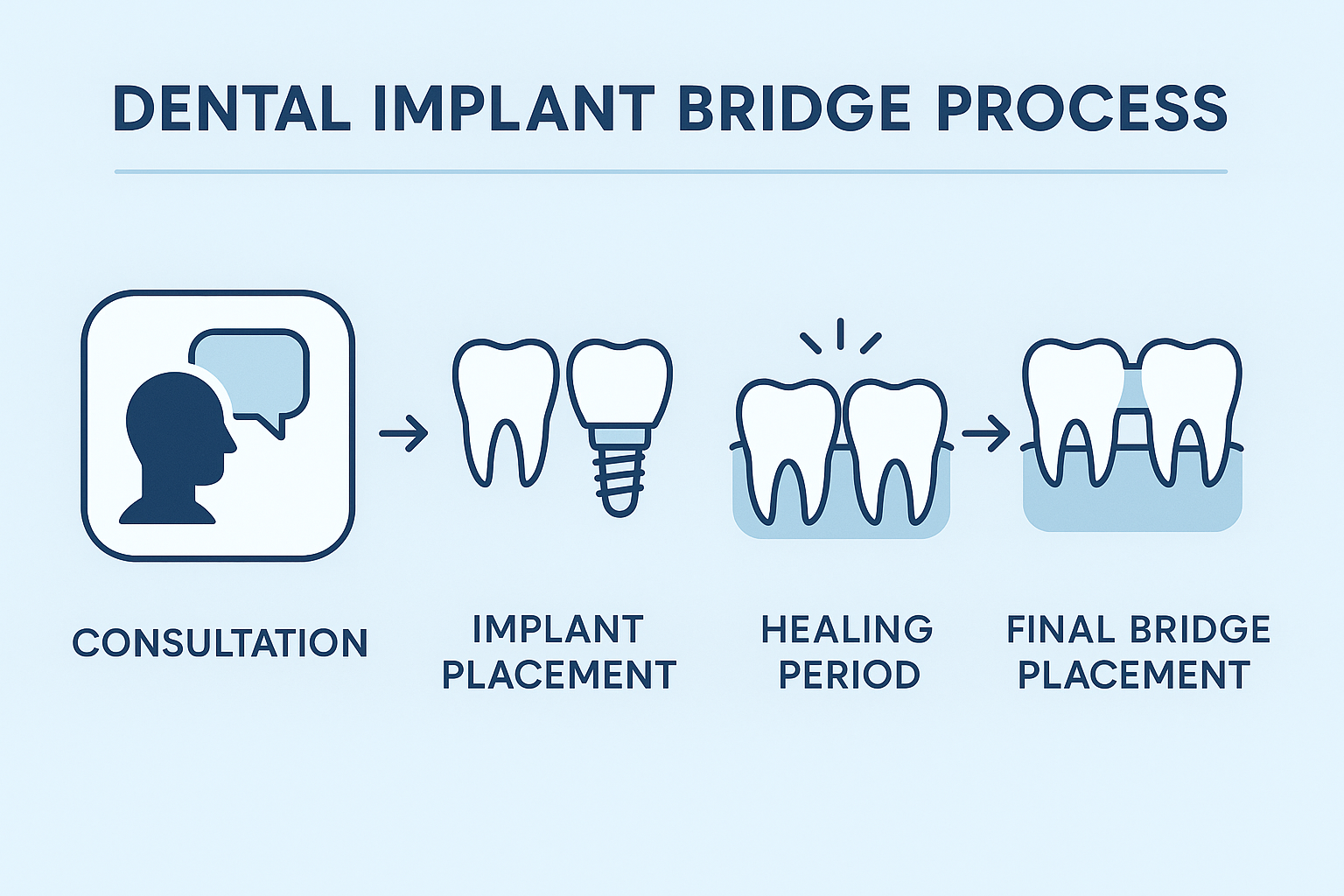 DENTAL IMPLANT BRIDGE PROCESS

CONSULTATION

IMPLANT PLACEMENT

HEALING PERIOD

FINAL BRIDGE PLACEMENT